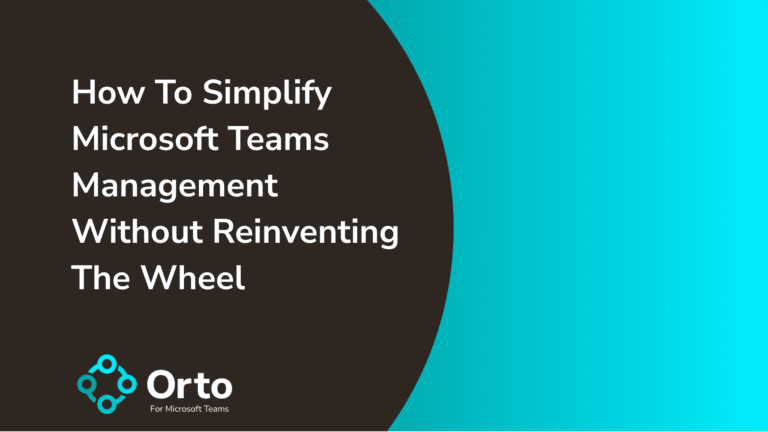 How To Simplify Microsoft Teams Management Without Reinventing The Wheel

Orto
For Microsoft Teams